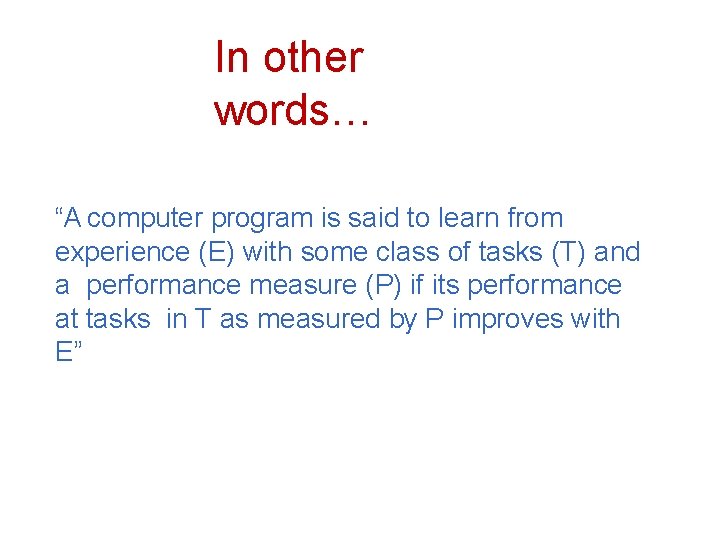 In other words…

“A computer program is said to learn from experience (E) with some class of tasks (T) and a performance measure (P) if its performance at tasks in T as measured by P improves with E”